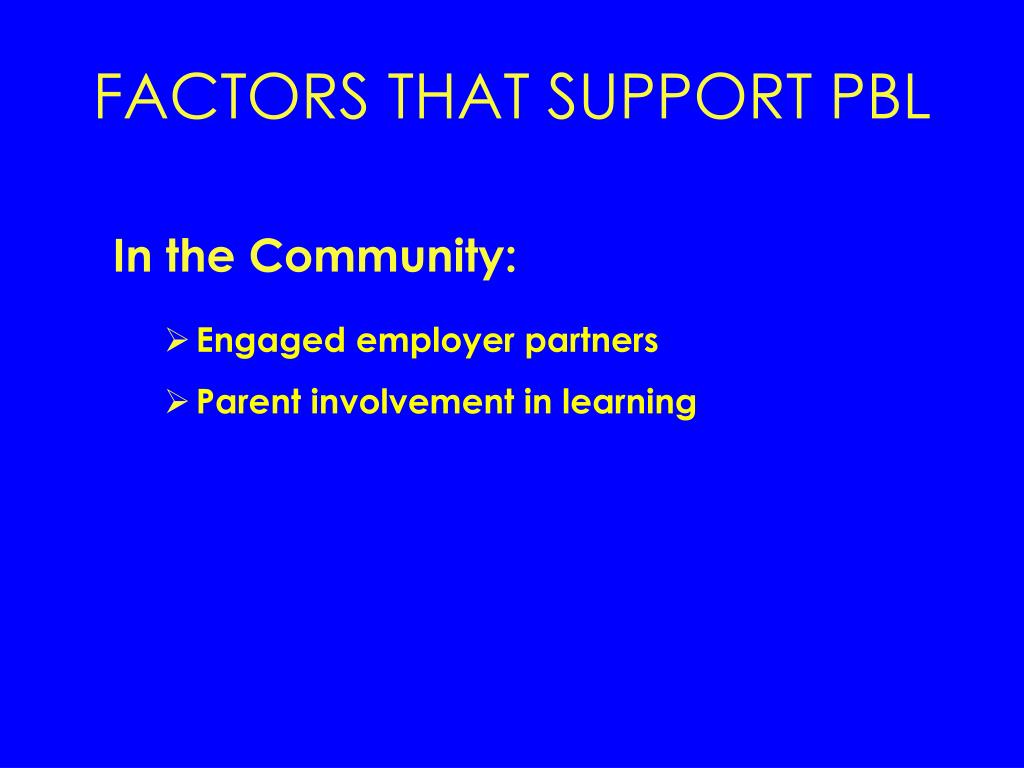 FACTORS THAT SUPPORT PBL

In the Community:

➢ Engaged employer partners
➢ Parent involvement in learning